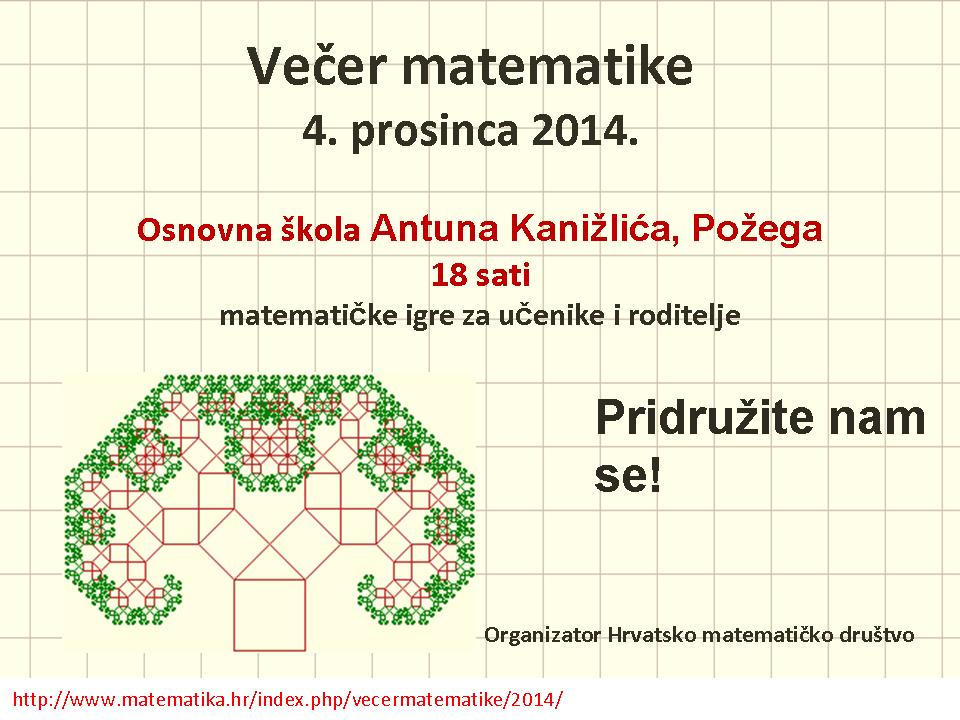 Večer matematike
4. prosinca 2014.

Osnovna škola Antuna Kanižlića, Požega
18 sati
matematičke igre za učenike i roditelje

Pridružite nam se!

Organizator Hrvatsko matematičko društvo

http://www.matematika.hr/index.php/vecermatematike/2014/